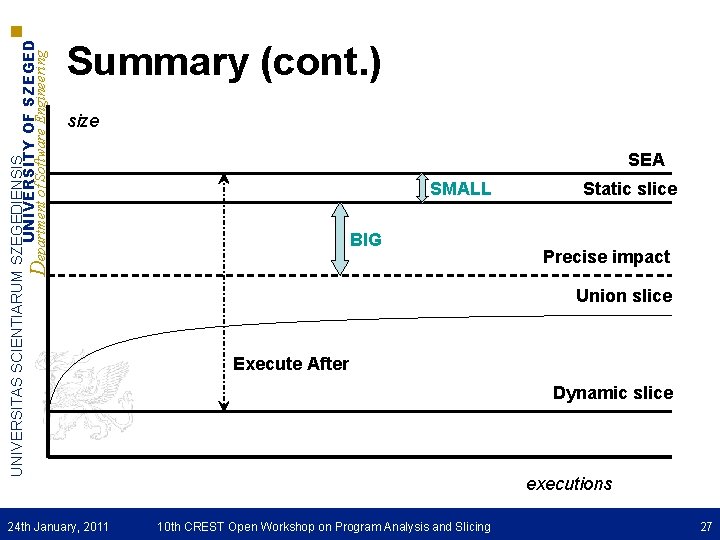 UNIVERSITAS SCIENTIARUM SZEGEDIENSIS
UNIVERSITY OF SZEGED
Department of Software Engineering

Summary (cont.)

size

SEA
SMALL
Static slice
BIG
Precise impact
Union slice
Execute After
Dynamic slice

executions

24th January, 2011
10th CREST Open Workshop on Program Analysis and Slicing
27